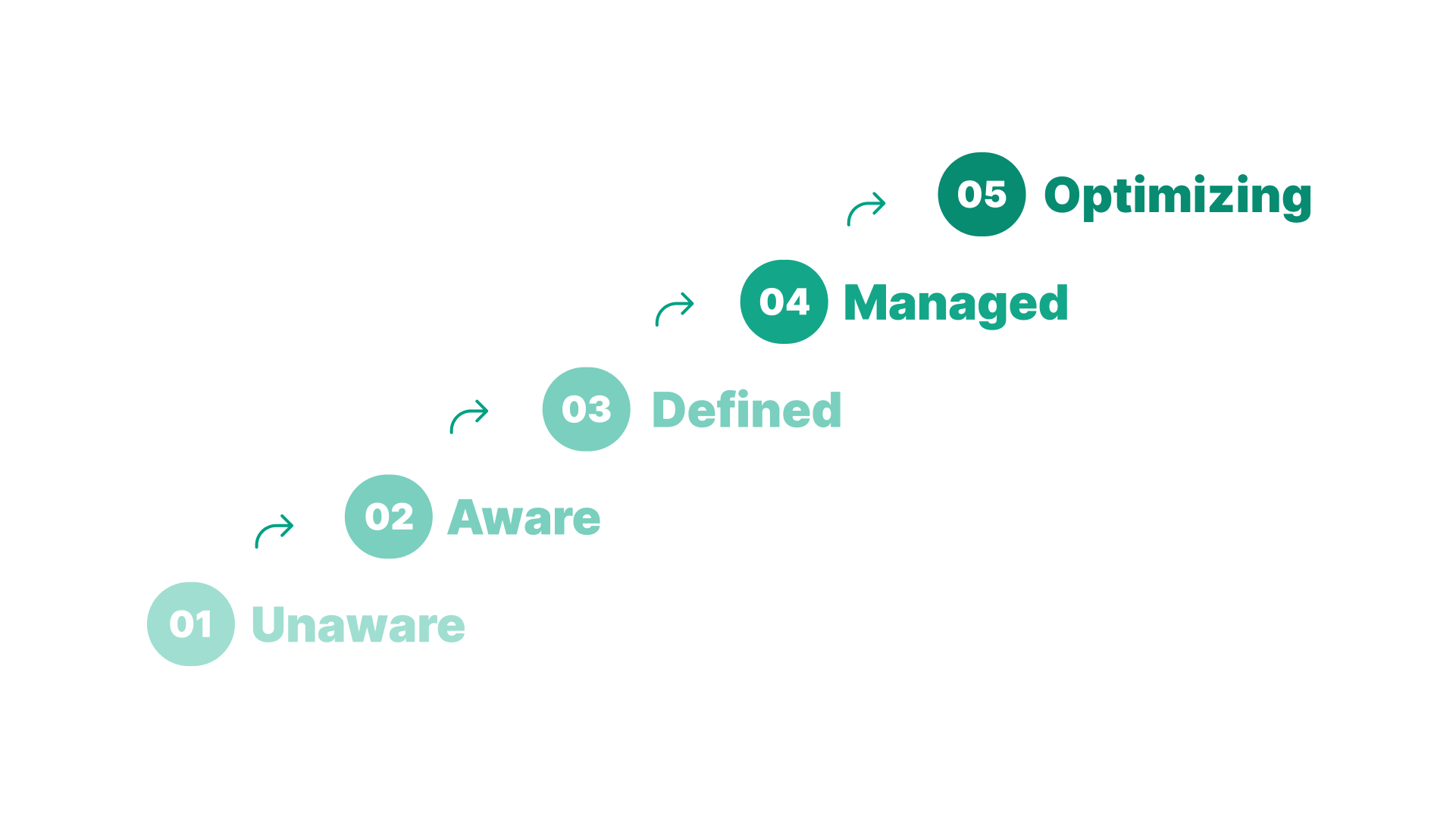 05 Optimizing

04 Managed

03 Defined

02 Aware

01 Unaware